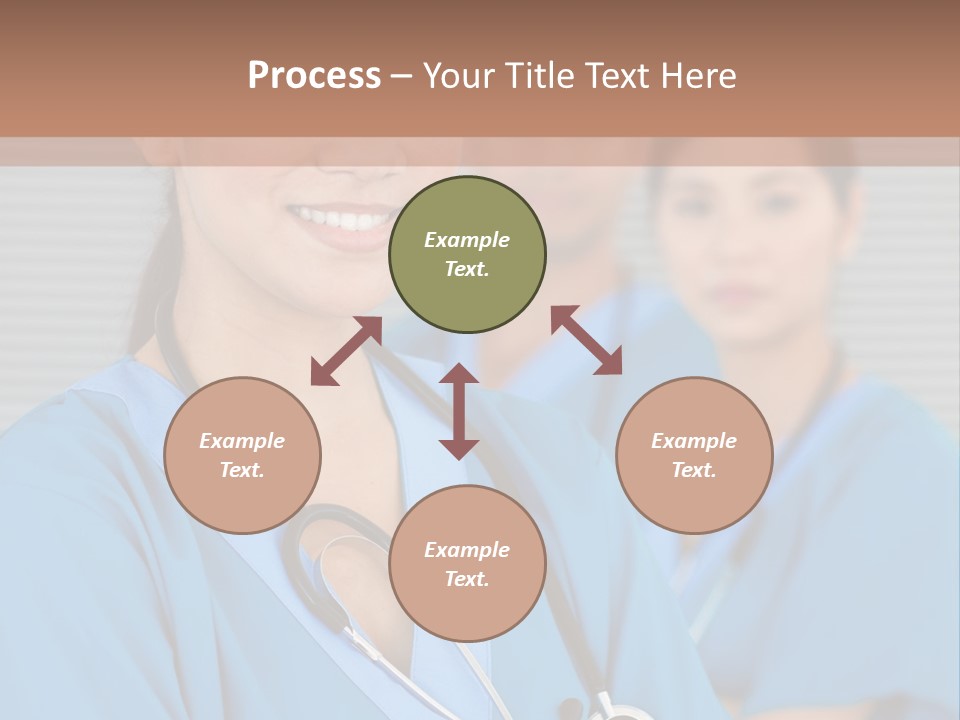 Process – Your Title Text Here

Example Text.

Example Text.

Example Text.

Example Text.